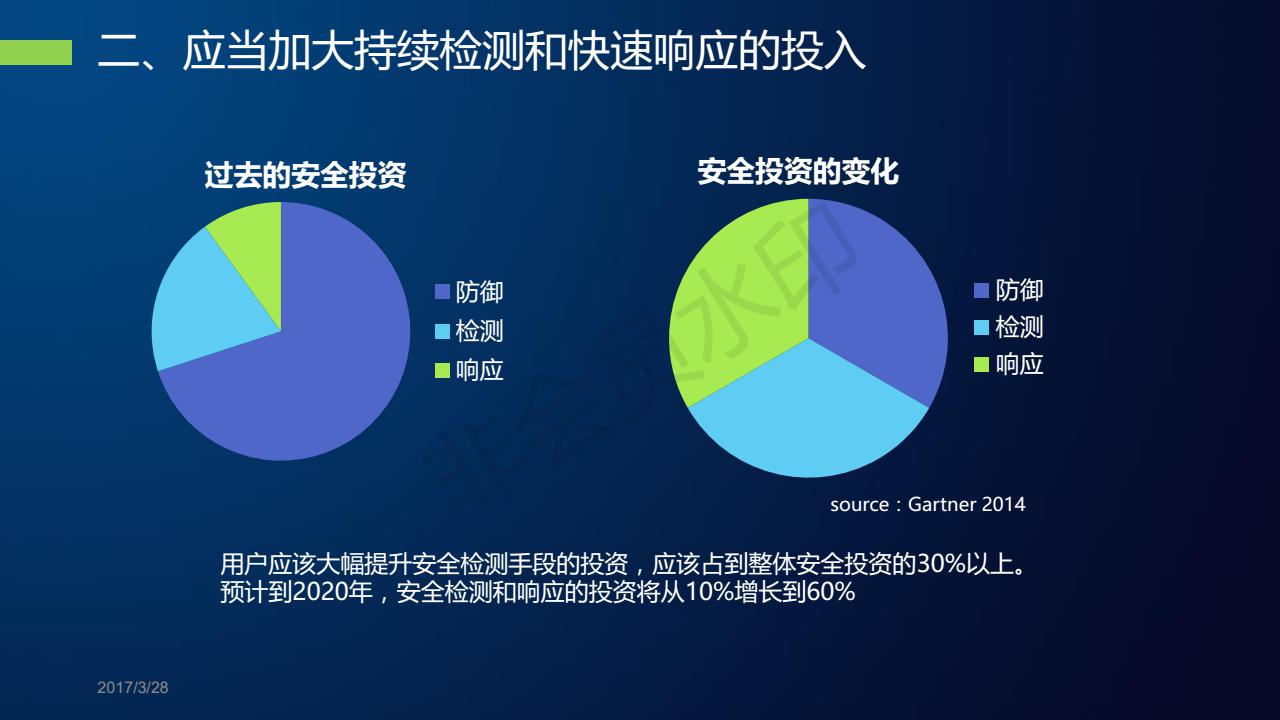 二、应当加大持续检测和快速响应的投入

过去的安全投资

防御
检测
响应

安全投资的变化

防御
检测
响应

非会员水印

source：Gartner 2014

用户应该大幅提升安全检测手段的投资，应该占到整体安全投资的30%以上。
预计到2020年，安全检测和响应的投资将从10%增长到60%

2017/3/28